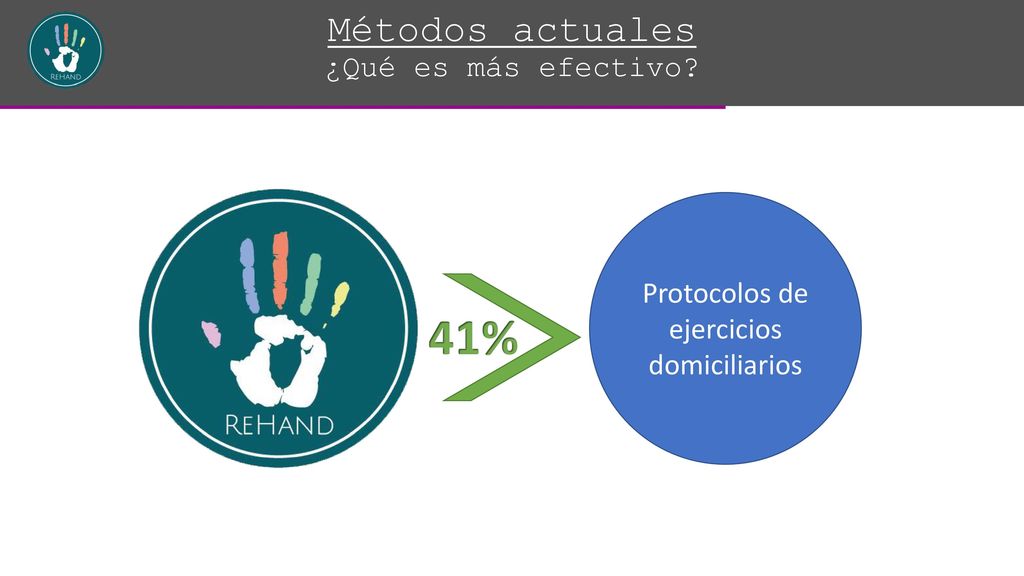 REHAND

Métodos actuales
¿Qué es más efectivo?

REHAND

41%

Protocolos de ejercicios domiciliarios